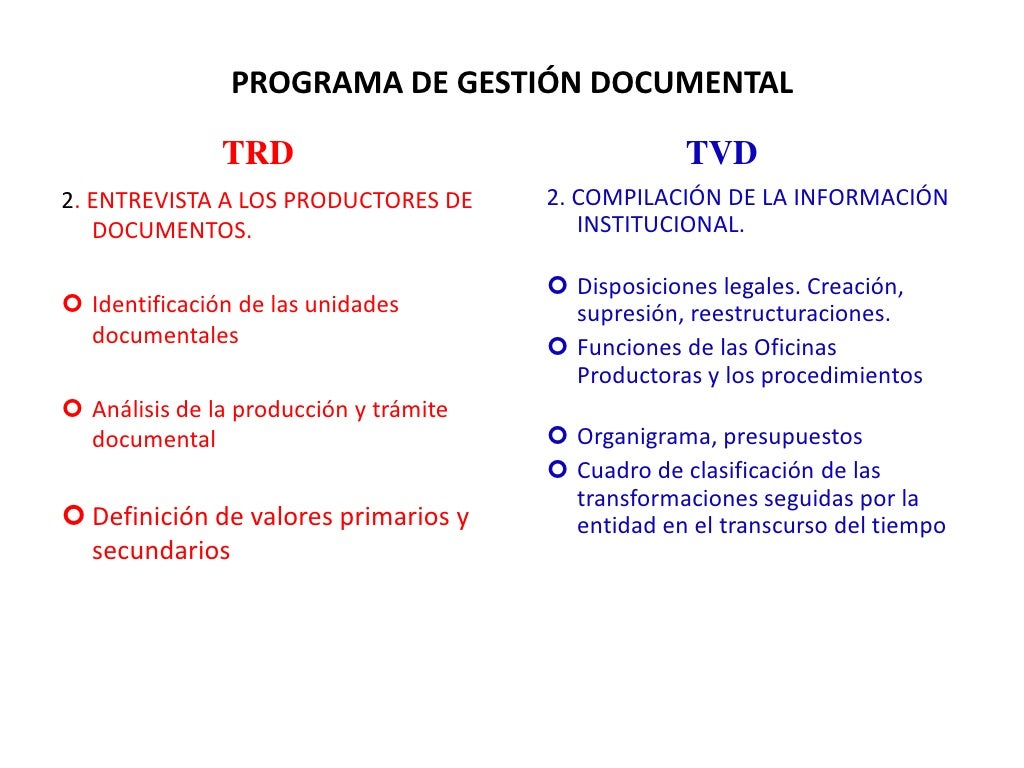 PROGRAMA DE GESTIÓN DOCUMENTAL

TRD

2. ENTREVISTA A LOS PRODUCTORES DE DOCUMENTOS.

Identificación de las unidades documentales

Análisis de la producción y trámite documental

Definición de valores primarios y secundarios

TVD

2. COMPILACIÓN DE LA INFORMACIÓN INSTITUCIONAL.

Disposiciones legales. Creación, supresión, reestructuraciones.

Funciones de las Oficinas Productoras y los procedimientos

Organigrama, presupuestos

Cuadro de clasificación de las transformaciones seguidas por la entidad en el transcurso del tiempo